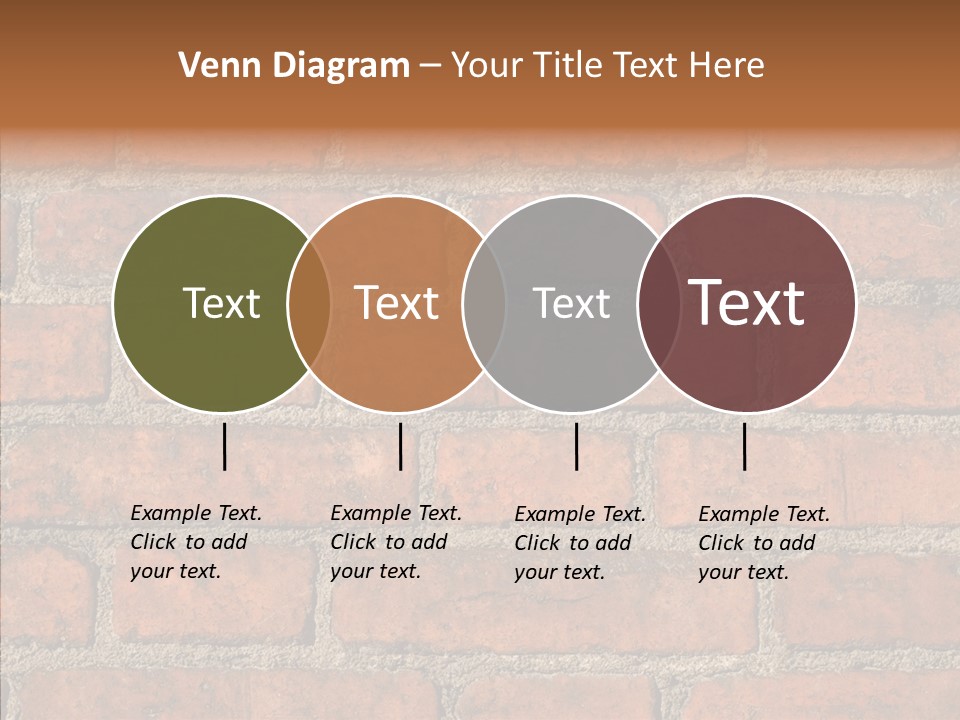 Venn Diagram – Your Title Text Here

Text

Text

Text

Text

Example Text. Click to add your text.

Example Text. Click to add your text.

Example Text. Click to add your text.

Example Text. Click to add your text.